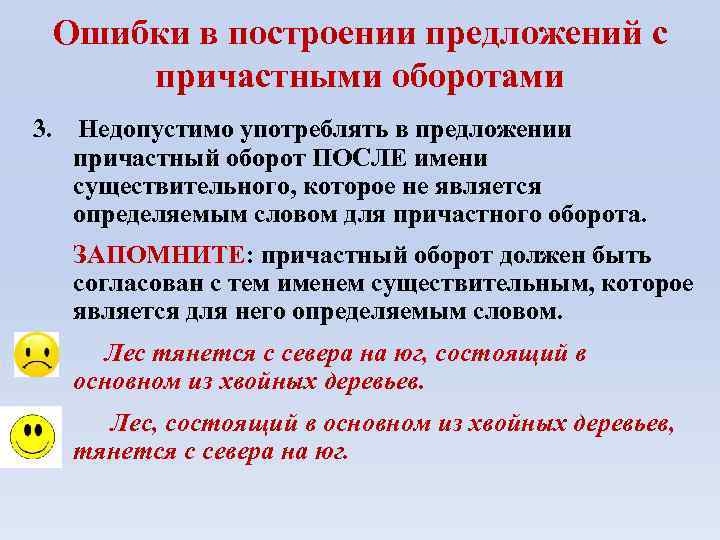 Ошибки в построении предложений с причастными оборотами

3. Недопустимо употреблять в предложении причастный оборот ПОСЛЕ имени существительного, которое не является определяемым словом для причастного оборота.

ЗАПОМНИТЕ: причастный оборот должен быть согласован с тем именем существительным, которое является для него определяемым словом.

Лес тянется с севера на юг, состоящий в основном из хвойных деревьев.

Лес, состоящий в основном из хвойных деревьев, тянется с севера на юг.